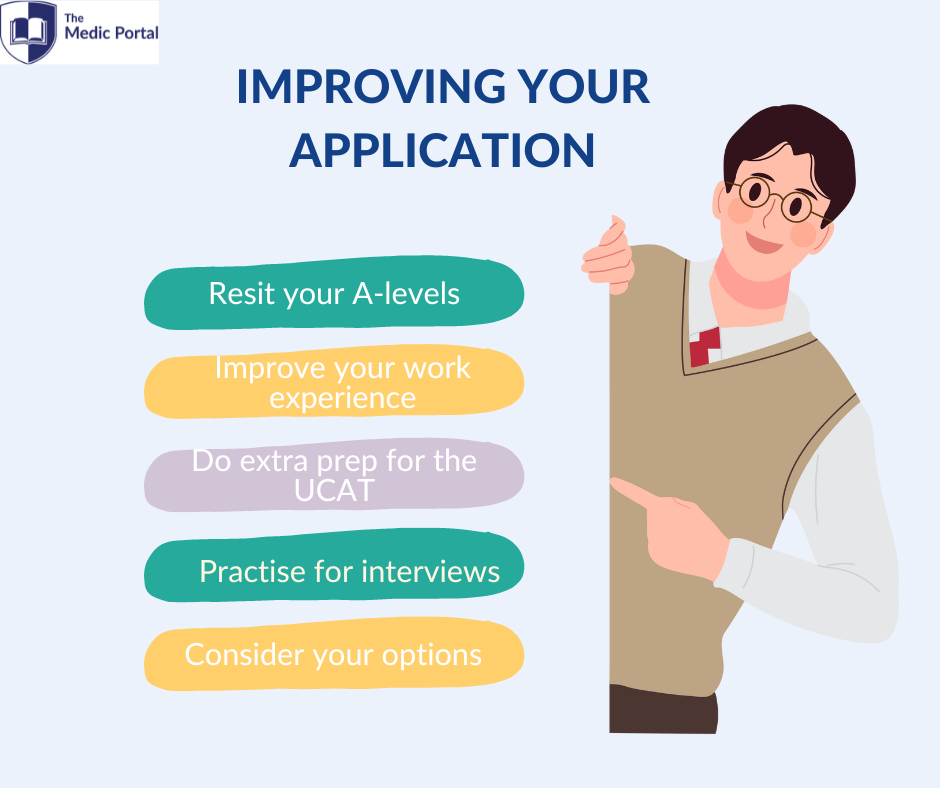 The Medic Portal

IMPROVING YOUR APPLICATION

Resit your A-levels

Improve your work experience

Do extra prep for the UCAT

Practise for interviews

Consider your options